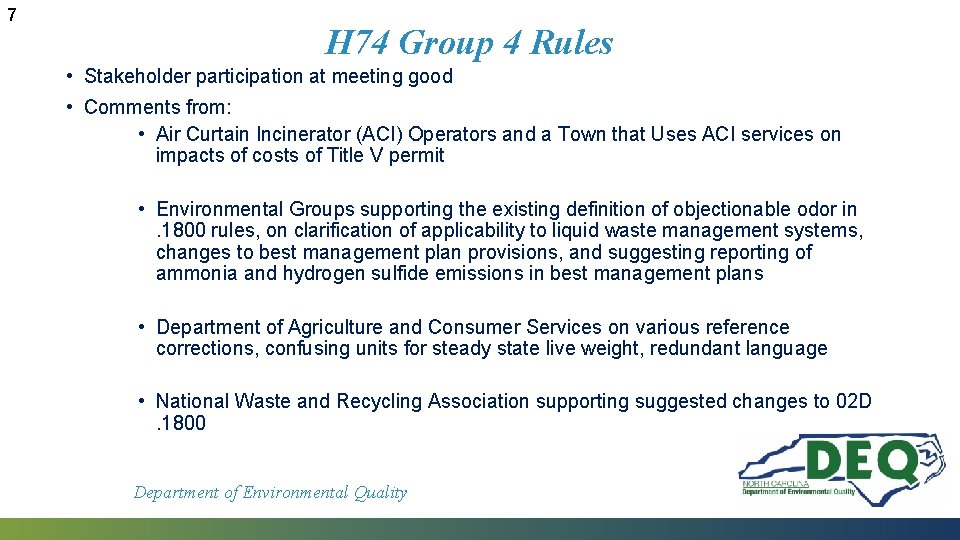 7

H74 Group 4 Rules

• Stakeholder participation at meeting good

• Comments from:

• Air Curtain Incinerator (ACI) Operators and a Town that Uses ACI services on impacts of costs of Title V permit

• Environmental Groups supporting the existing definition of objectionable odor in .1800 rules, on clarification of applicability to liquid waste management systems, changes to best management plan provisions, and suggesting reporting of ammonia and hydrogen sulfide emissions in best management plans

• Department of Agriculture and Consumer Services on various reference corrections, confusing units for steady state live weight, redundant language

• National Waste and Recycling Association supporting suggested changes to 02D .1800

Department of Environmental Quality

DEQ
NORTH CAROLINA
Department of Environmental Quality